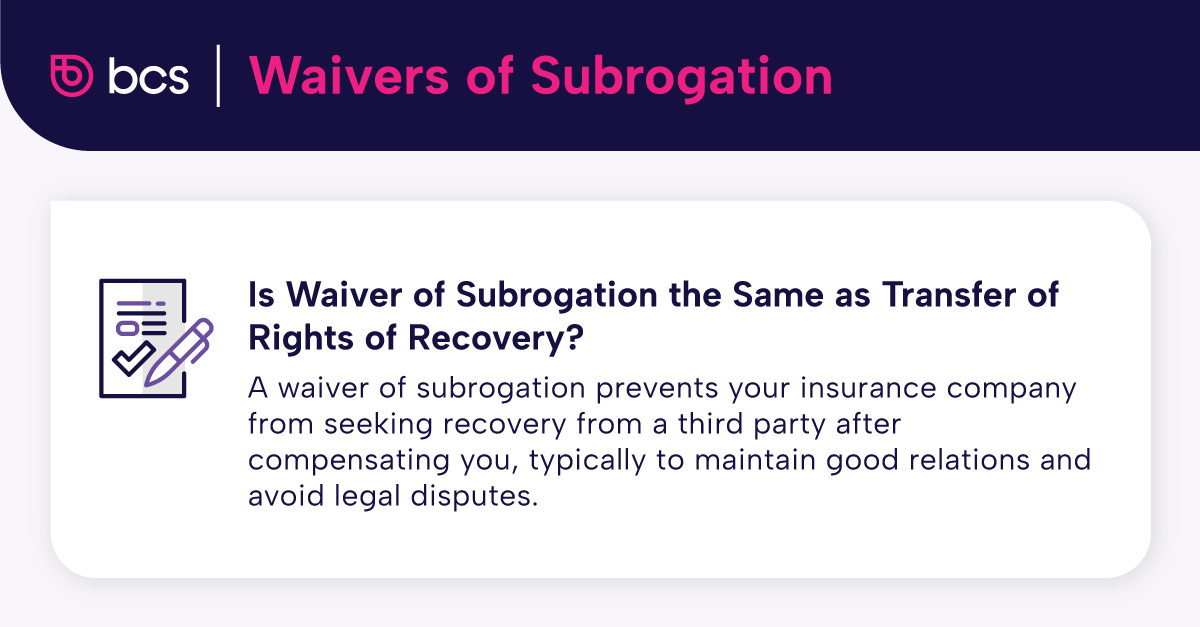 bcs | Waivers of Subrogation

Is Waiver of Subrogation the Same as Transfer of Rights of Recovery?

A waiver of subrogation prevents your insurance company from seeking recovery from a third party after compensating you, typically to maintain good relations and avoid legal disputes.